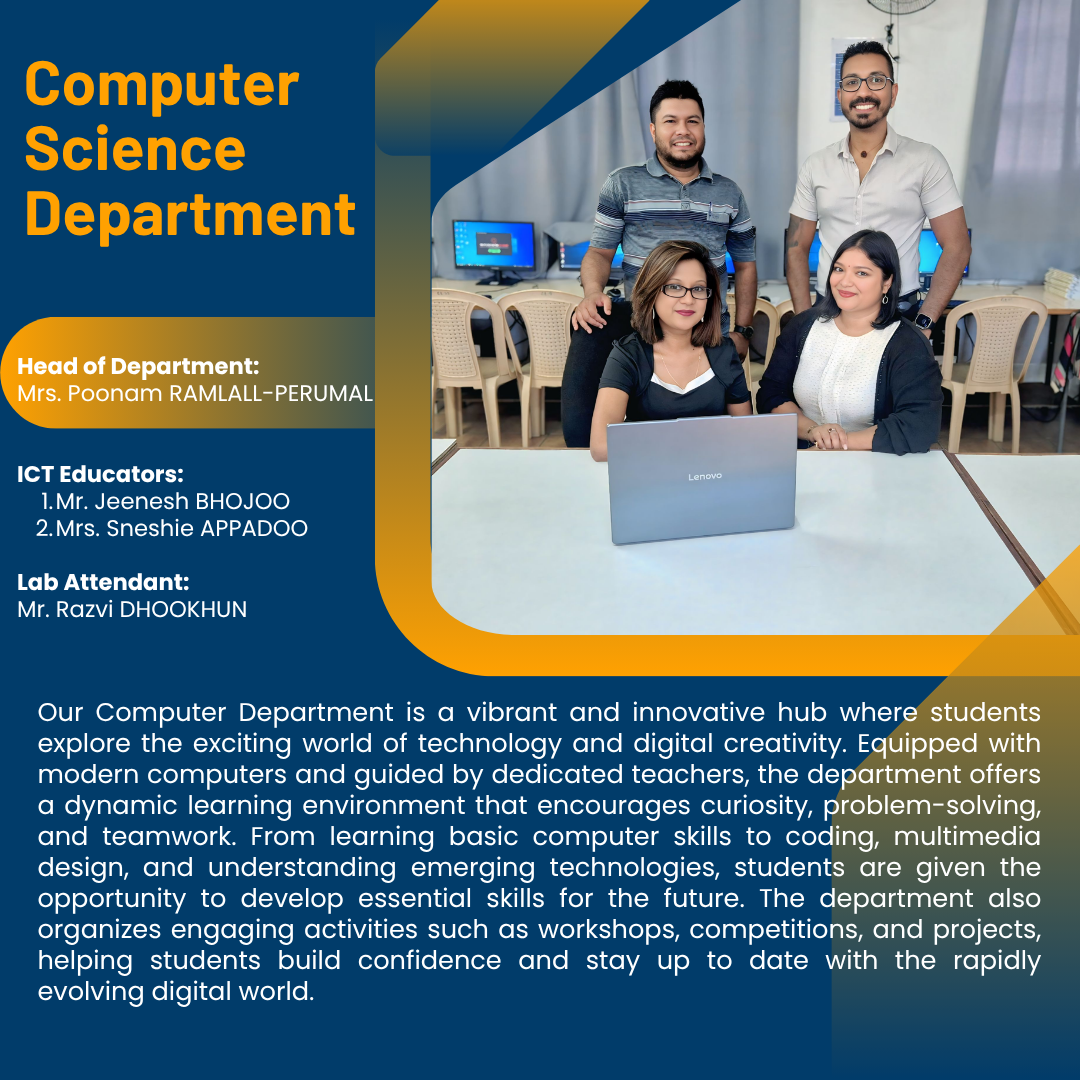 Computer Science Department

Head of Department:
Mrs. Poonam RAMLALL-PERUMAL

ICT Educators:
1. Mr. Jeenesh BHOJOO
2. Mrs. Sneshie APPADOO

Lab Attendant:
Mr. Razvi DHOOKHUN

Lenovo

Our Computer Department is a vibrant and innovative hub where students explore the exciting world of technology and digital creativity. Equipped with modern computers and guided by dedicated teachers, the department offers a dynamic learning environment that encourages curiosity, problem-solving, and teamwork. From learning basic computer skills to coding, multimedia design, and understanding emerging technologies, students are given the opportunity to develop essential skills for the future. The department also organizes engaging activities such as workshops, competitions, and projects, helping students build confidence and stay up to date with the rapidly evolving digital world.